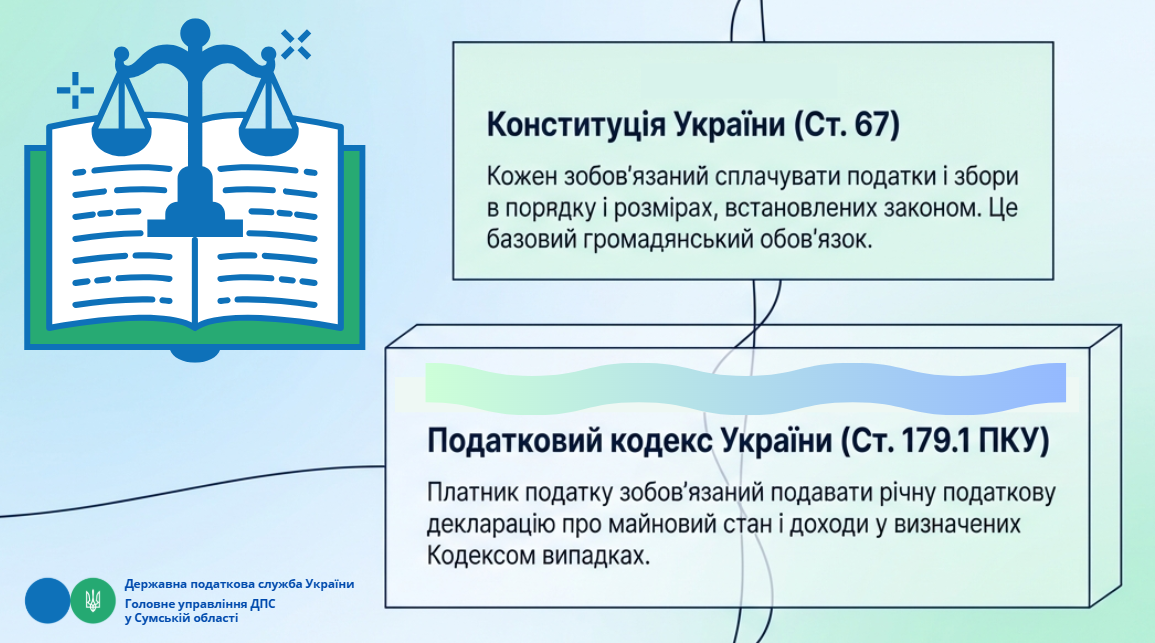 Конституція України (Ст. 67)

Кожен зобов'язаний сплачувати податки і збори в порядку і розмірах, встановлених законом. Це базовий громадянський обов'язок.

Податковий кодекс України (Ст. 179.1 ПКУ)

Платник податку зобов'язаний подавати річну податкову декларацію про майновий стан і доходи у визначених Кодексом випадках.

Державна податкова служба України
Головне управління ДПС у Сумській області